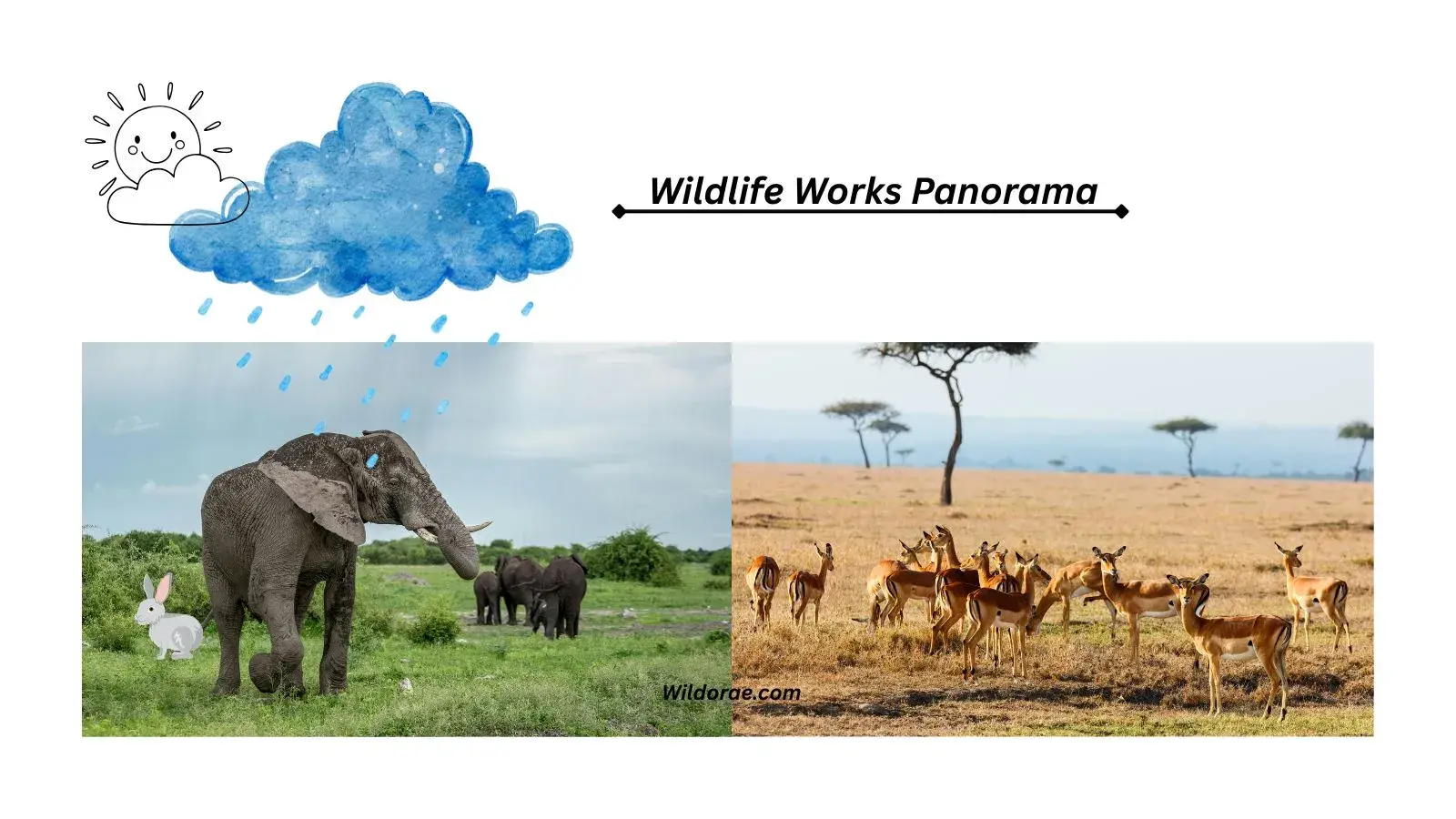 Wildlife Works Panorama

Wildorae.com